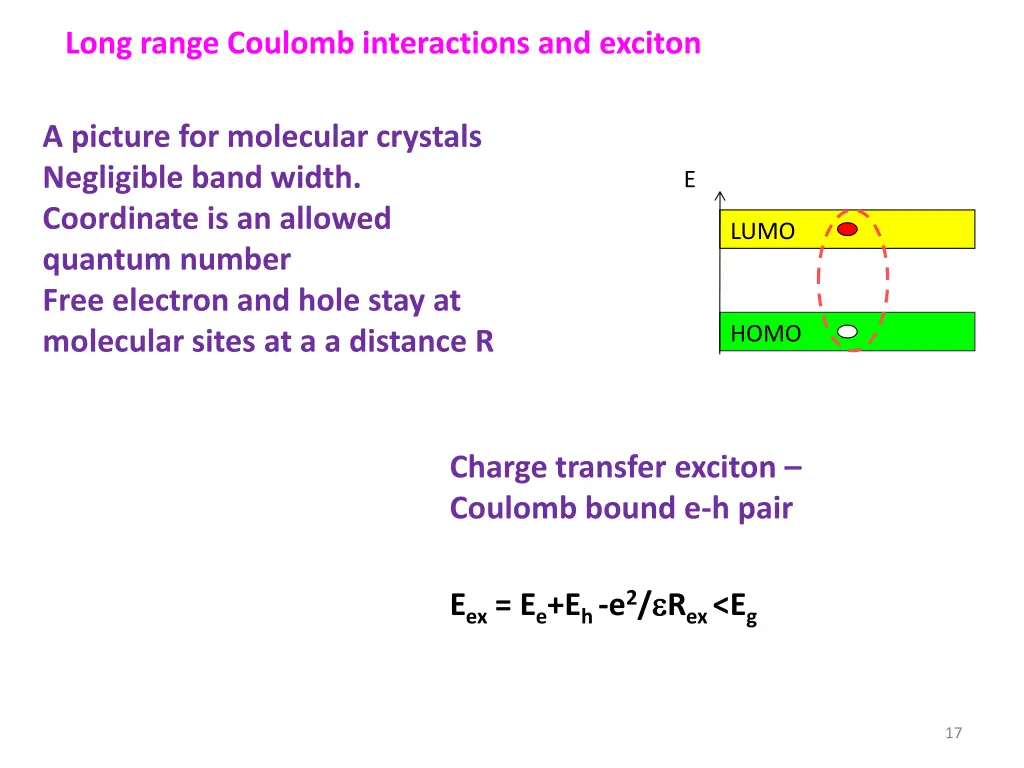 Long range Coulomb interactions and exciton

A picture for molecular crystals
Negligible band width.
Coordinate is an allowed quantum number
Free electron and hole stay at molecular sites at a a distance R

E

LUMO

HOMO

Charge transfer exciton – Coulomb bound e-h pair

$E_{ex} = E_e + E_h - e^2/\varepsilon R_{ex} < E_g$

17